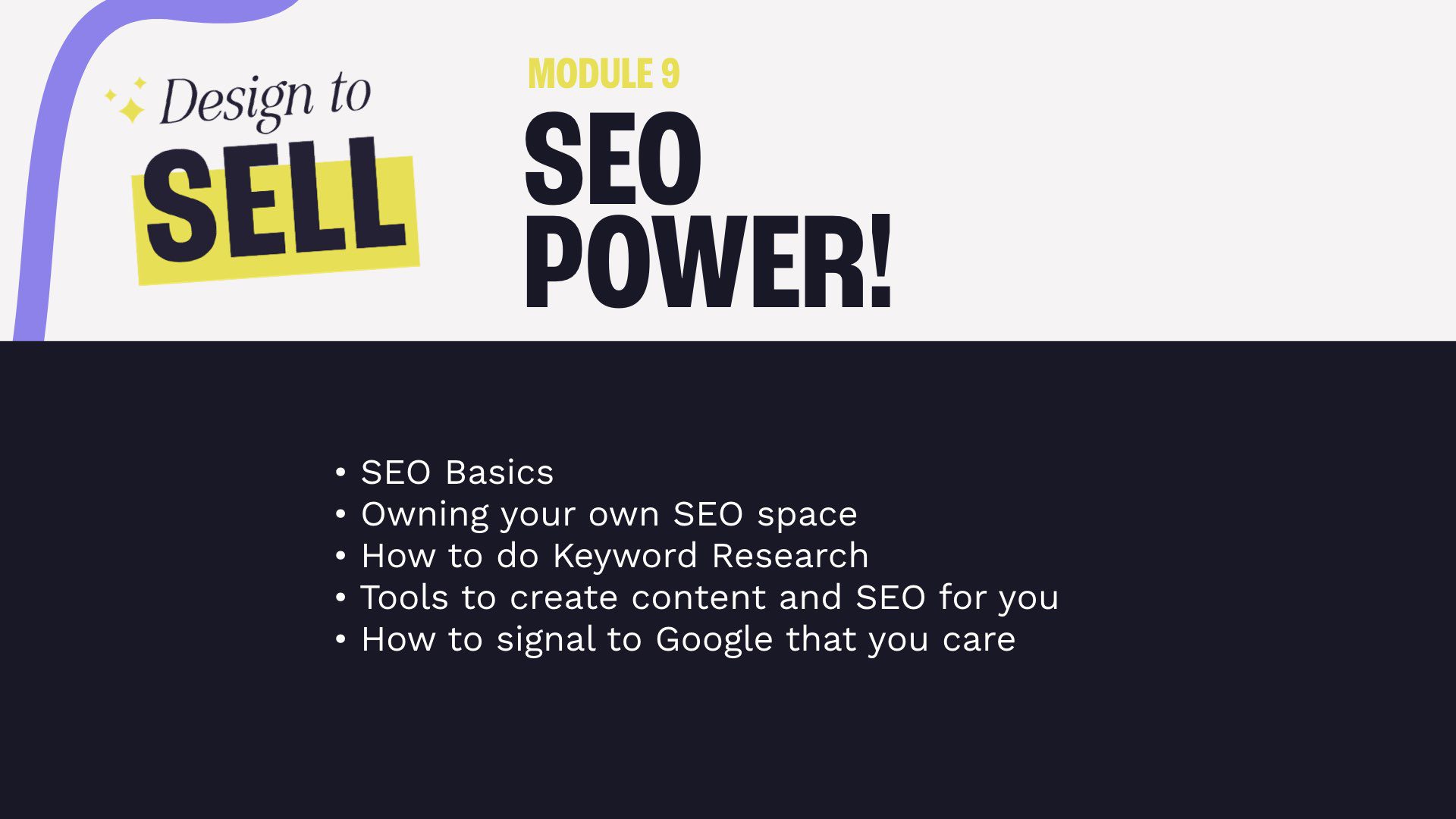 Design to
SELL

MODULE 9

SEO
POWER!

• SEO Basics
• Owning your own SEO space
• How to do Keyword Research
• Tools to create content and SEO for you
• How to signal to Google that you care